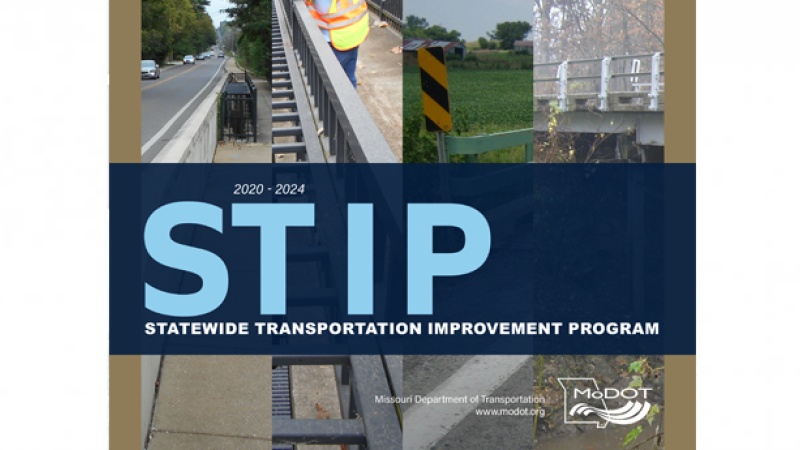 2020 - 2024

STIP

STATEWIDE TRANSPORTATION IMPROVEMENT PROGRAM

Missouri Department of Transportation
www.modot.org

MoDOT